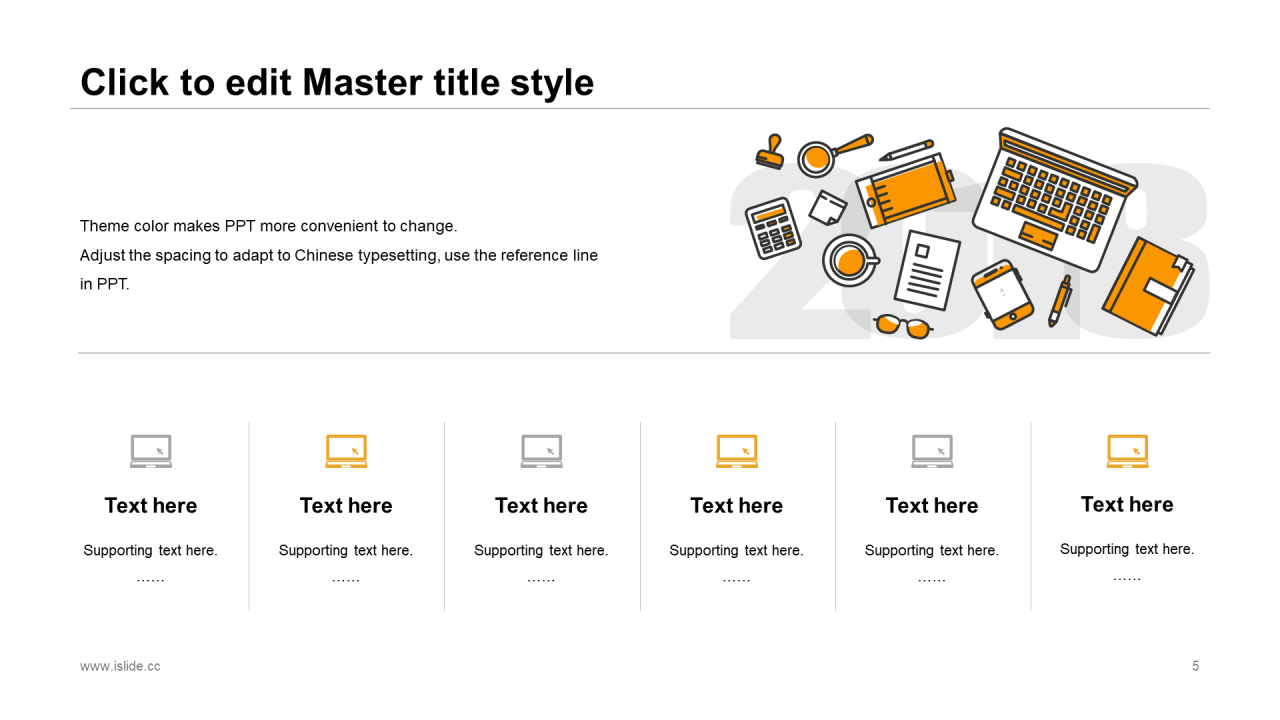 Click to edit Master title style

Theme color makes PPT more convenient to change.
Adjust the spacing to adapt to Chinese typesetting, use the reference line in PPT.

2018

Text here

Supporting text here.

……

Text here

Supporting text here.

……

Text here

Supporting text here.

……

Text here

Supporting text here.

……

Text here

Supporting text here.

……

Text here

Supporting text here.

……

www.islide.cc

5